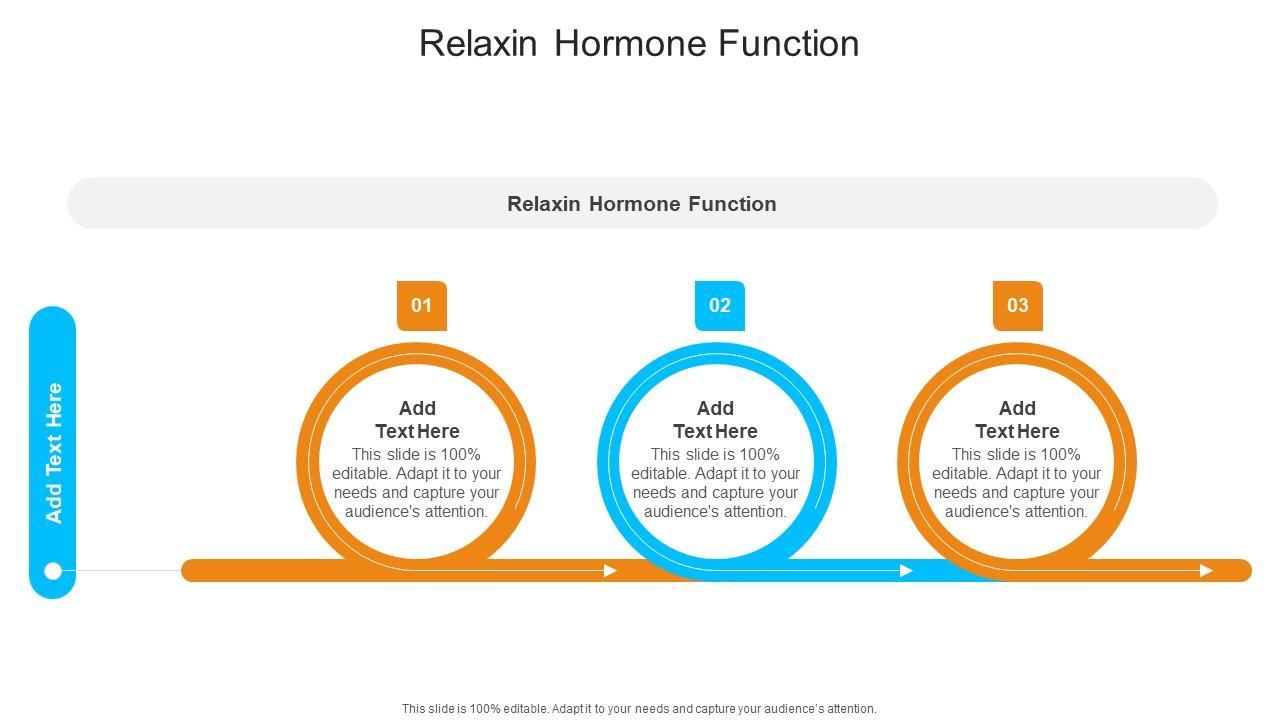 Relaxin Hormone Function

Relaxin Hormone Function

Add Text Here

01

Add Text Here
This slide is 100% editable. Adapt it to your needs and capture your audience's attention.

02

Add Text Here
This slide is 100% editable. Adapt it to your needs and capture your audience's attention.

03

Add Text Here
This slide is 100% editable. Adapt it to your needs and capture your audience's attention.

This slide is 100% editable. Adapt it to your needs and capture your audience's attention.